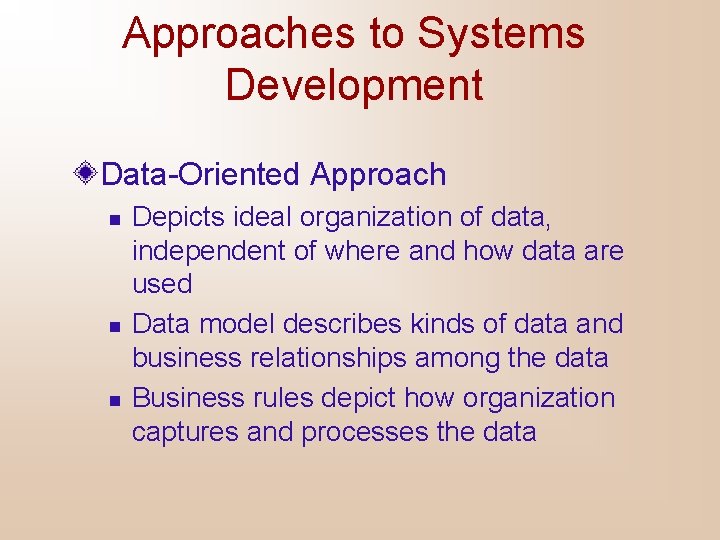 Approaches to Systems Development

Data-Oriented Approach

Depicts ideal organization of data, independent of where and how data are used

Data model describes kinds of data and business relationships among the data

Business rules depict how organization captures and processes the data